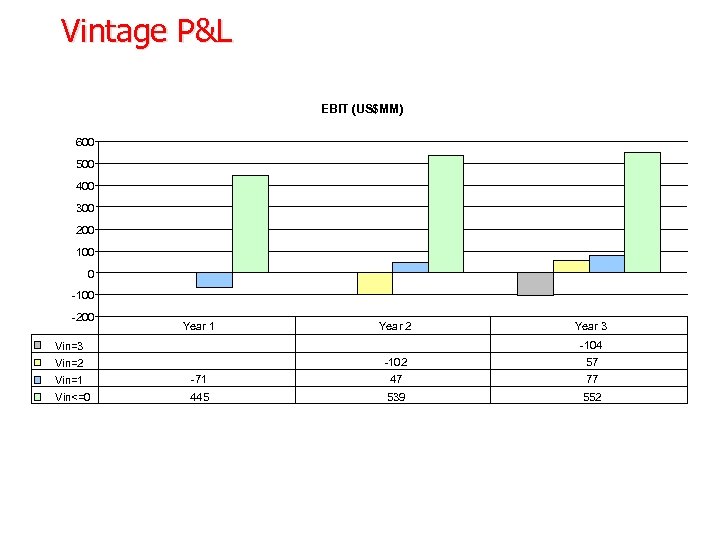 Vintage P&L

EBIT (US$MM)

600
500
400
300
200
100
0
-100
-200

|  | Year 1 | Year 2 | Year 3 |
|---|---|---|---|
| Vin=3 |  |  | -104 |
| Vin=2 |  | -102 | 57 |
| Vin=1 | -71 | 47 | 77 |
| Vin<=0 | 445 | 539 | 552 |